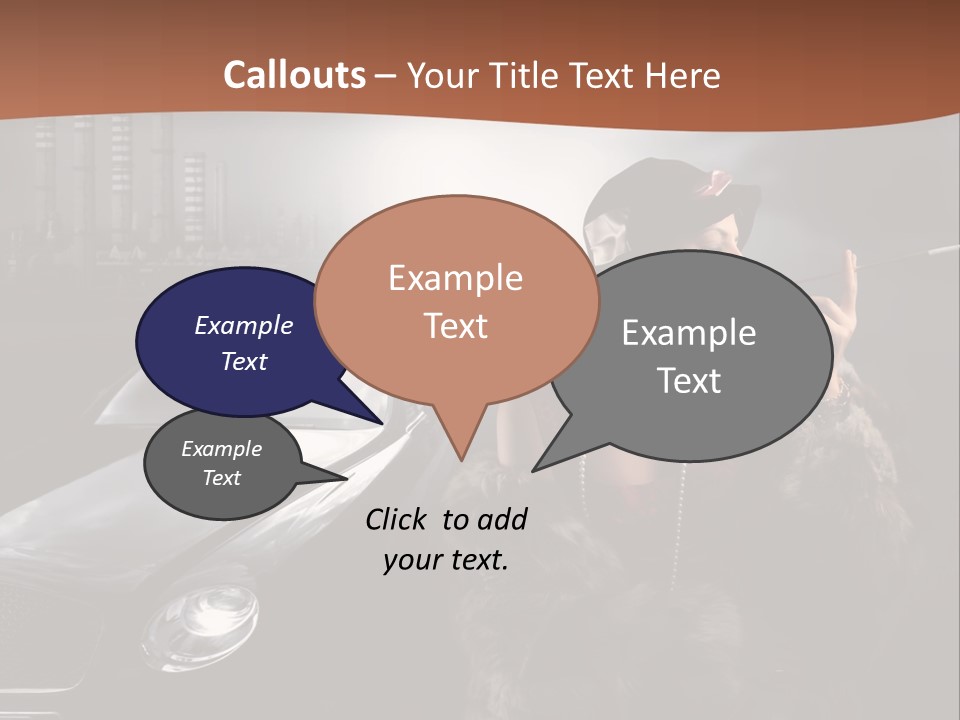 Callouts – Your Title Text Here

Example Text

Example Text

Example Text

Example Text

Click to add your text.